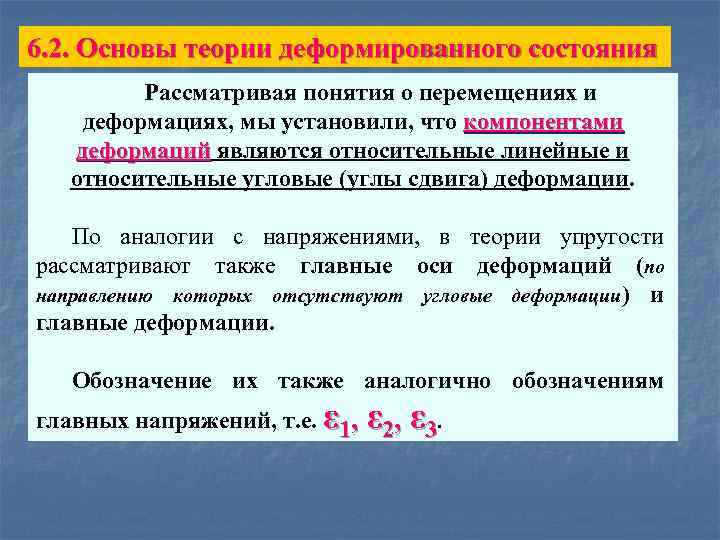 6.2. Основы теории деформированного состояния

Рассматривая понятия о перемещениях и деформациях, мы установили, что компонентами деформаций являются относительные линейные и относительные угловые (углы сдвига) деформации.

По аналогии с напряжениями, в теории упругости рассматривают также главные оси деформаций (по направлению которых отсутствуют угловые деформации) и главные деформации.

Обозначение их также аналогично обозначениям главных напряжений, т.е. $\varepsilon_1$, $\varepsilon_2$, $\varepsilon_3$.